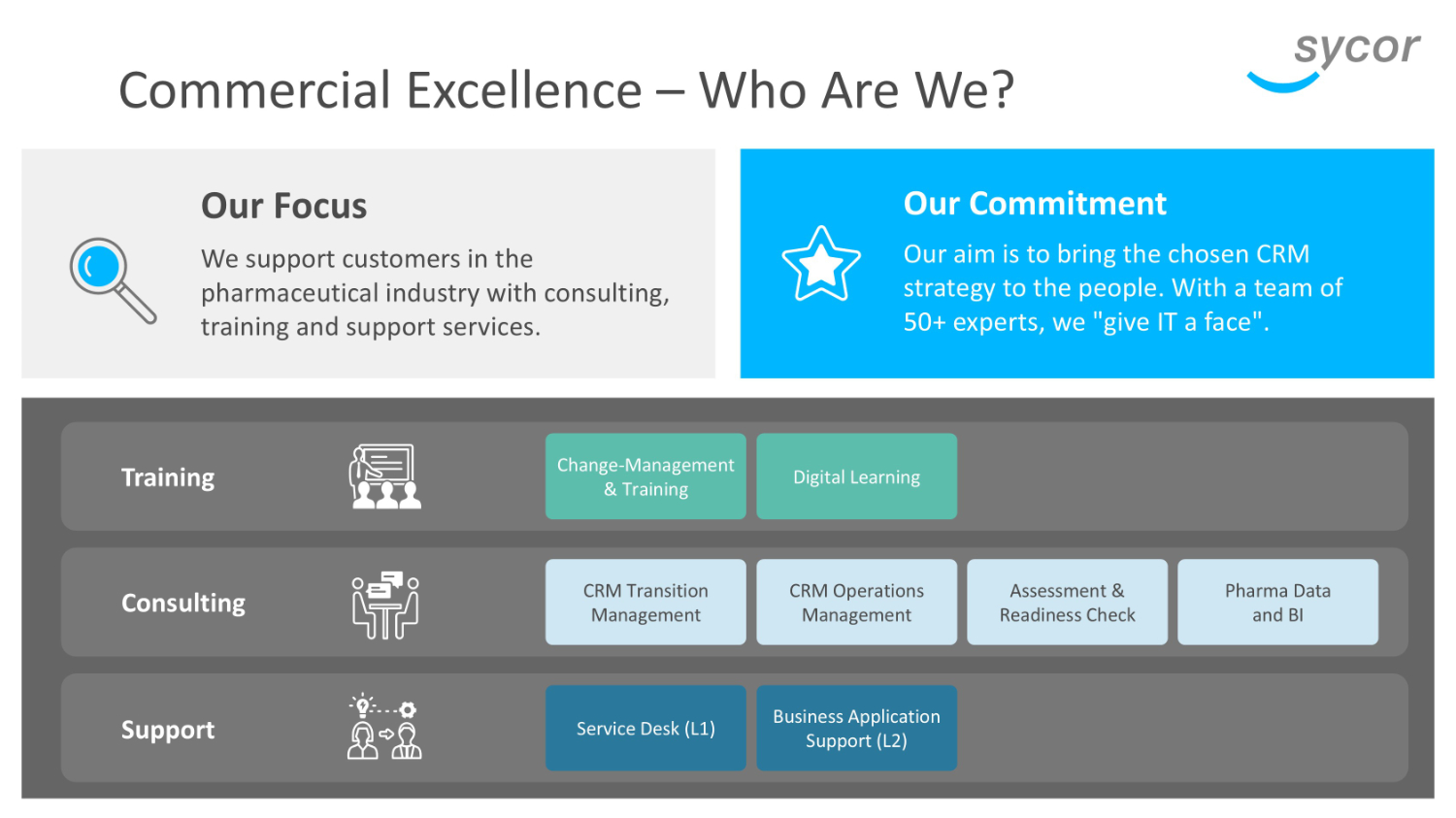 sycor

Commercial Excellence – Who Are We?

Our Focus

We support customers in the pharmaceutical industry with consulting, training and support services.

Our Commitment

Our aim is to bring the chosen CRM strategy to the people. With a team of 50+ experts, we "give IT a face".

Training

Change-Management & Training

Digital Learning

Consulting

CRM Transition Management

CRM Operations Management

Assessment & Readiness Check

Pharma Data and BI

Support

Service Desk (L1)

Business Application Support (L2)